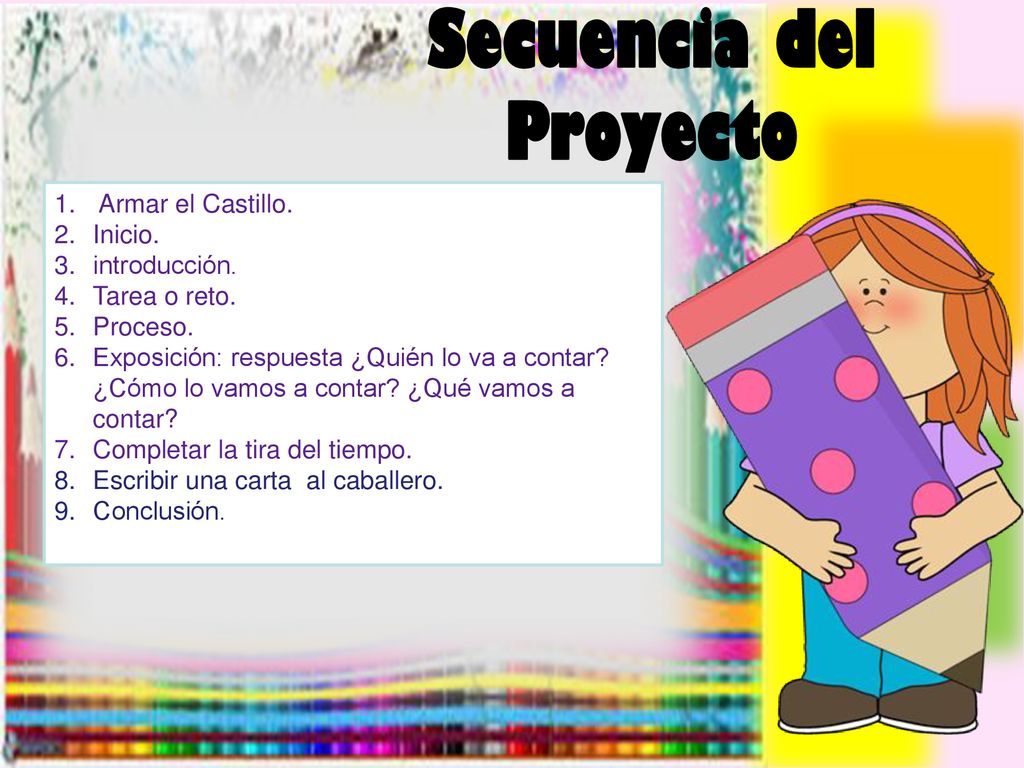 Secuencia del Proyecto

1. Armar el Castillo.
2. Inicio.
3. introducción.
4. Tarea o reto.
5. Proceso.
6. Exposición: respuesta ¿Quién lo va a contar? ¿Cómo lo vamos a contar? ¿Qué vamos a contar?
7. Completar la tira del tiempo.
8. Escribir una carta al caballero.
9. Conclusión.